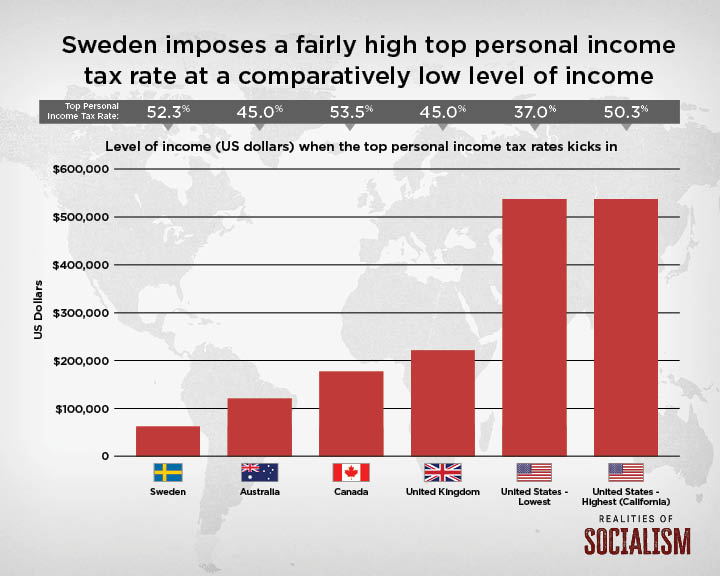 Sweden imposes a fairly high top personal income tax rate at a comparatively low level of income

Top Personal Income Tax Rate: 52.3% 45.0% 53.5% 45.0% 37.0% 50.3%

Level of income (US dollars) when the top personal income tax rates kicks in

US Dollars

$600,000
$500,000
$400,000
$300,000
$200,000
$100,000
0

Sweden
Australia
Canada
United Kingdom
United States - Lowest
United States - Highest (California)

REALITIES OF SOCIALISM